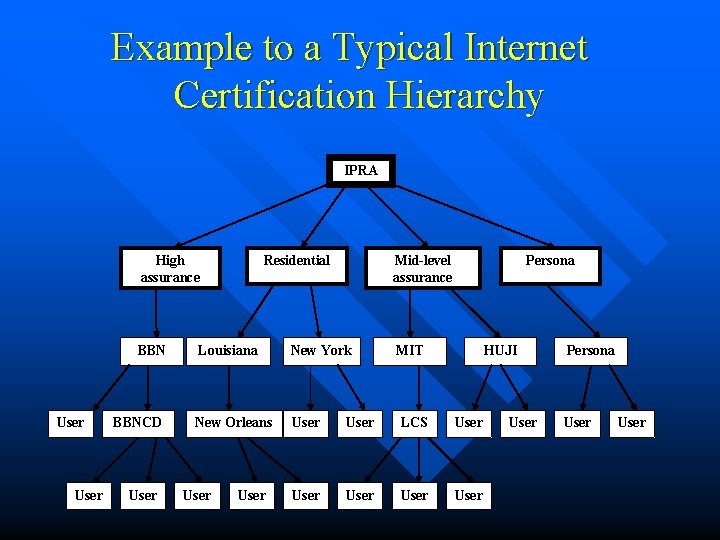 Example to a Typical Internet Certification Hierarchy

IPRA

High assurance

Residential

Mid-level assurance

Persona

BBN

Louisiana

New York

MIT

HUJI

Persona

User

BBNCD

New Orleans

User

User

LCS

User

User

User

User

User

User

User

User

User

User

User

User